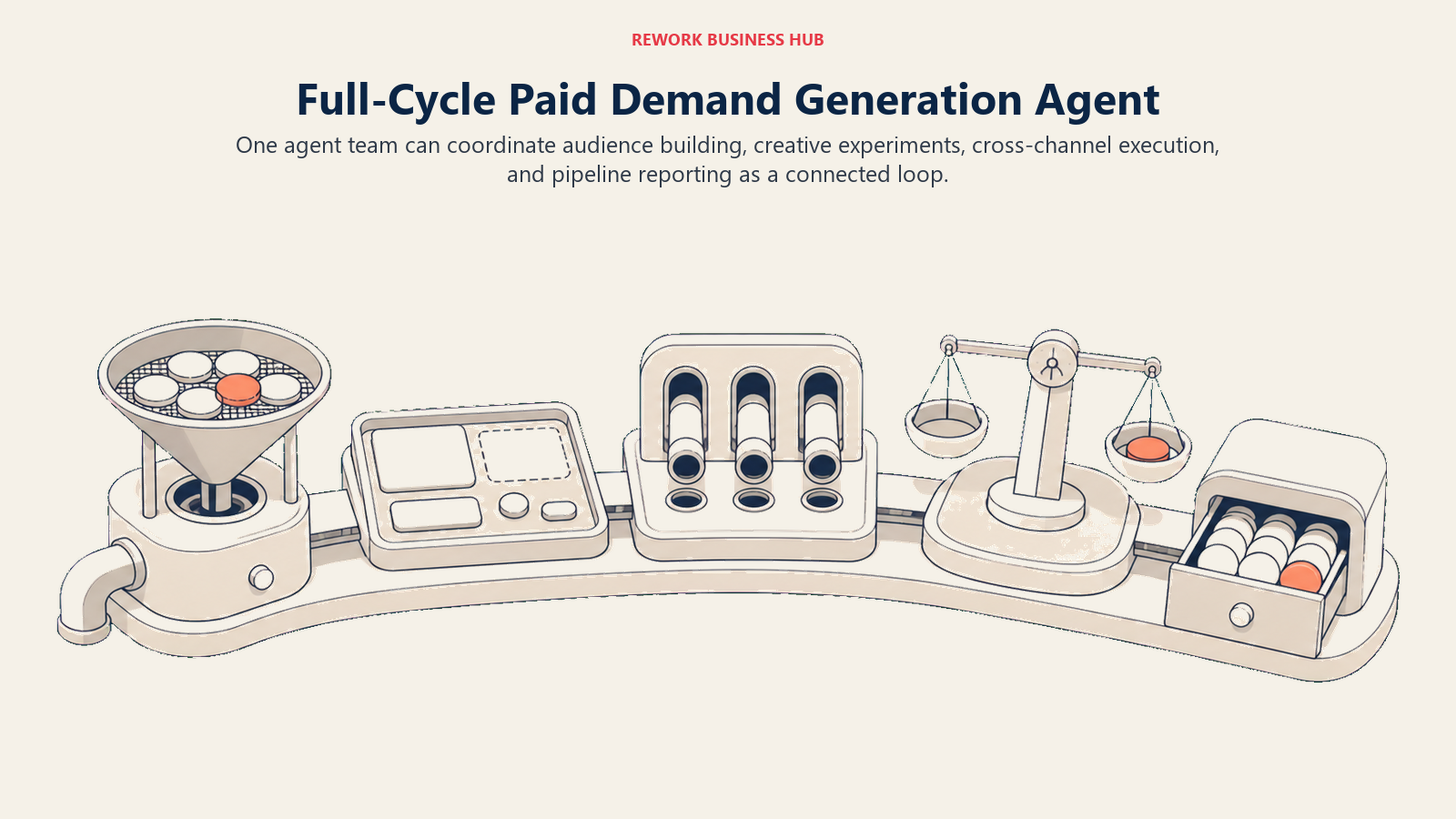 REWORK BUSINESS HUB

Full-Cycle Paid Demand Generation Agent

One agent team can coordinate audience building, creative experiments, cross-channel execution, and pipeline reporting as a connected loop.